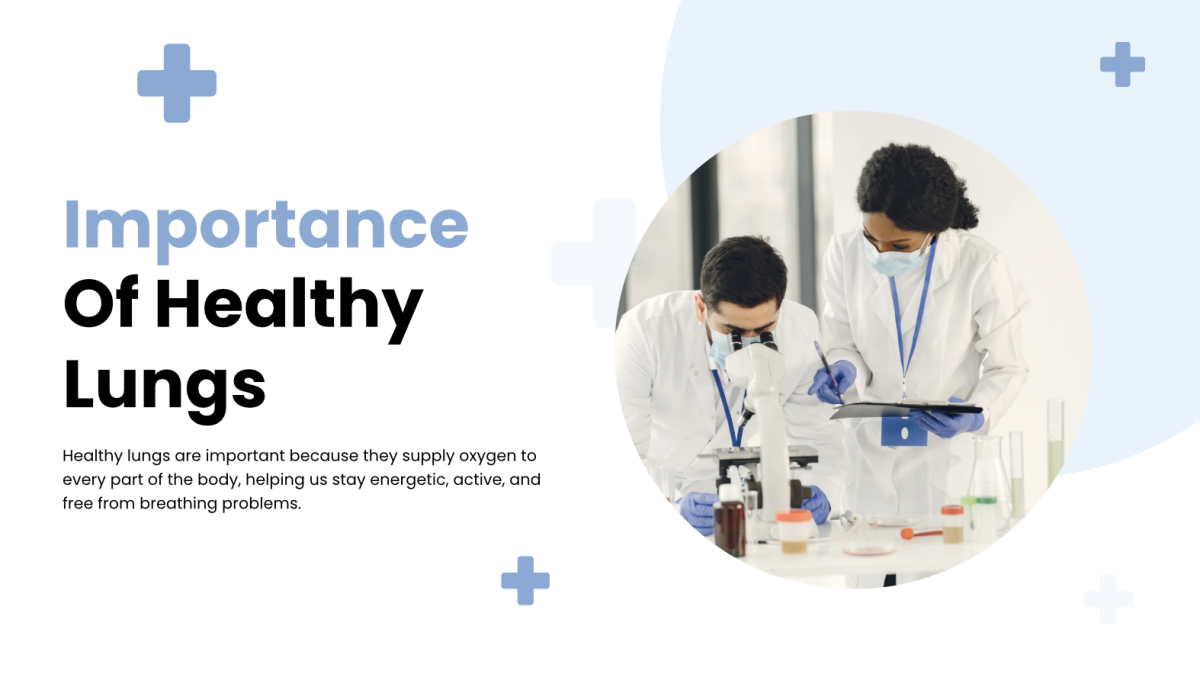 Importance Of Healthy Lungs

Healthy lungs are important because they supply oxygen to every part of the body, helping us stay energetic, active, and free from breathing problems.